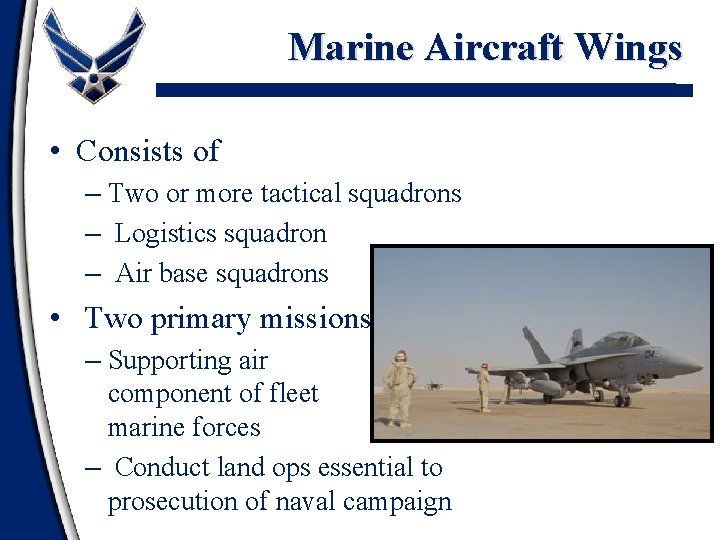 Marine Aircraft Wings

• Consists of
– Two or more tactical squadrons
– Logistics squadron
– Air base squadrons

• Two primary missions
– Supporting air component of fleet marine forces
– Conduct land ops essential to prosecution of naval campaign